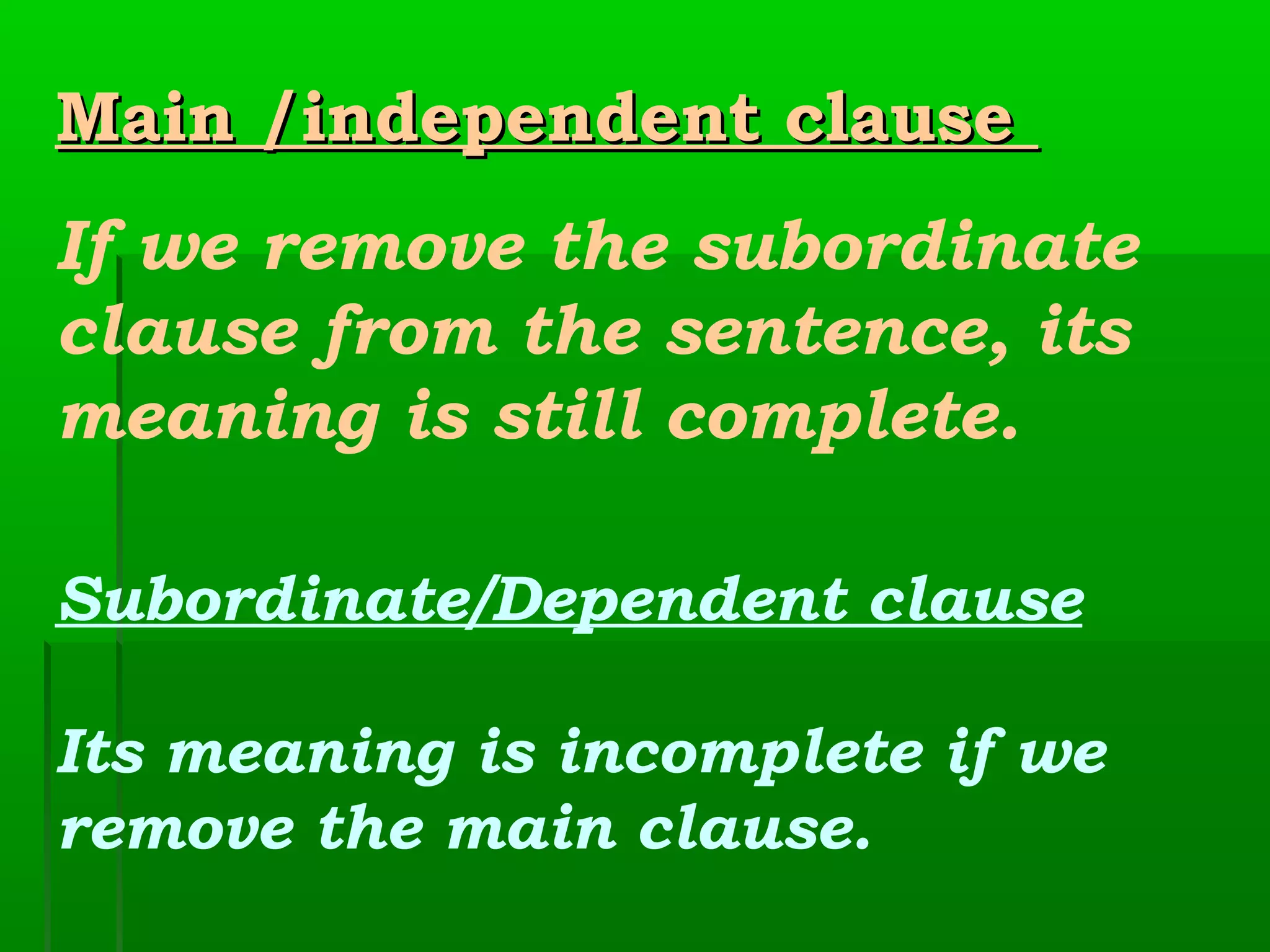 Main /independent clause

If we remove the subordinate clause from the sentence, its meaning is still complete.

Subordinate/Dependent clause

Its meaning is incomplete if we remove the main clause.